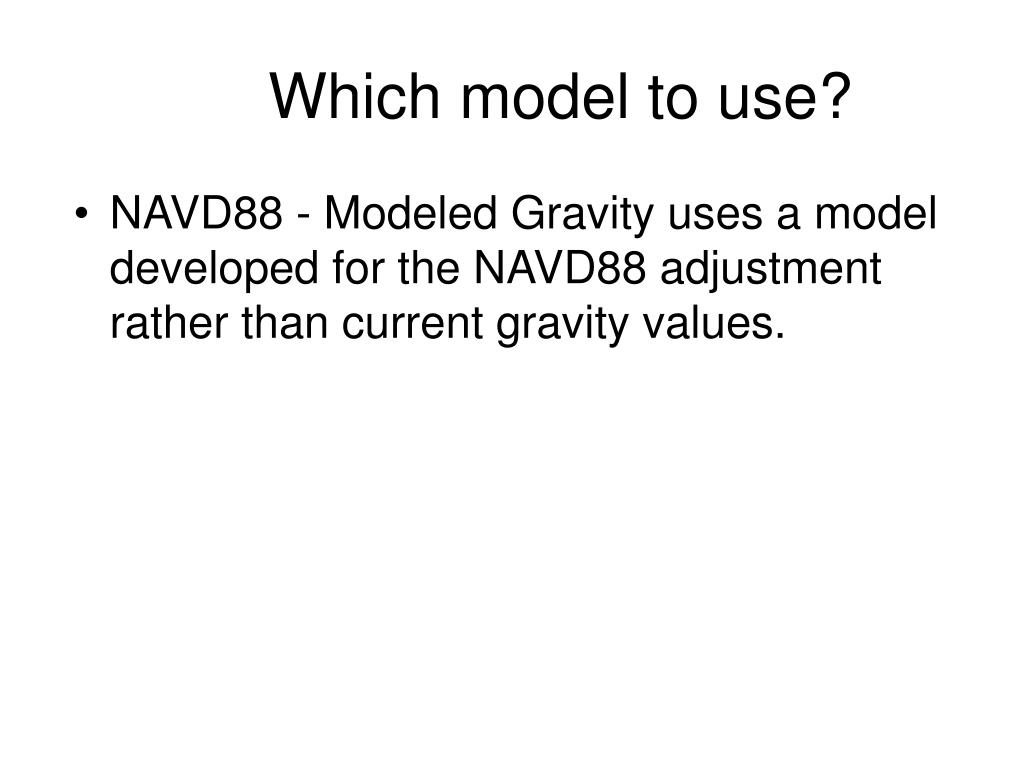 Which model to use?

• NAVD88 - Modeled Gravity uses a model developed for the NAVD88 adjustment rather than current gravity values.